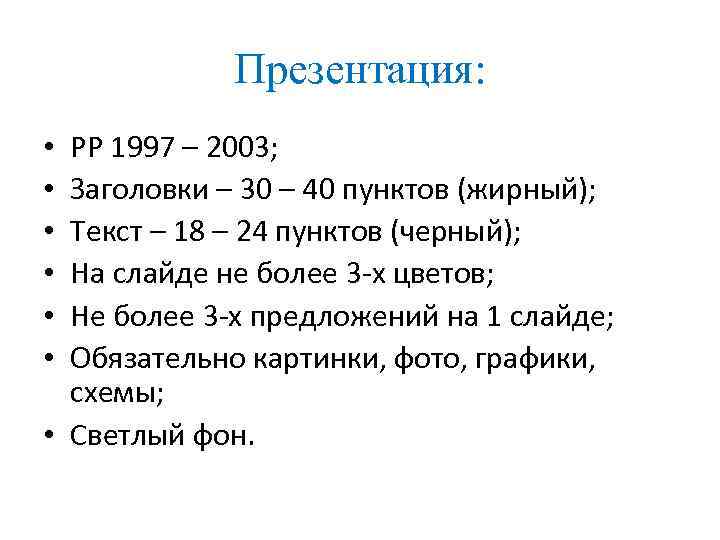 Презентация:

• PP 1997 – 2003;
• Заголовки – 30 – 40 пунктов (жирный);
• Текст – 18 – 24 пунктов (черный);
• На слайде не более 3-х цветов;
• Не более 3-х предложений на 1 слайде;
• Обязательно картинки, фото, графики, схемы;
• Светлый фон.